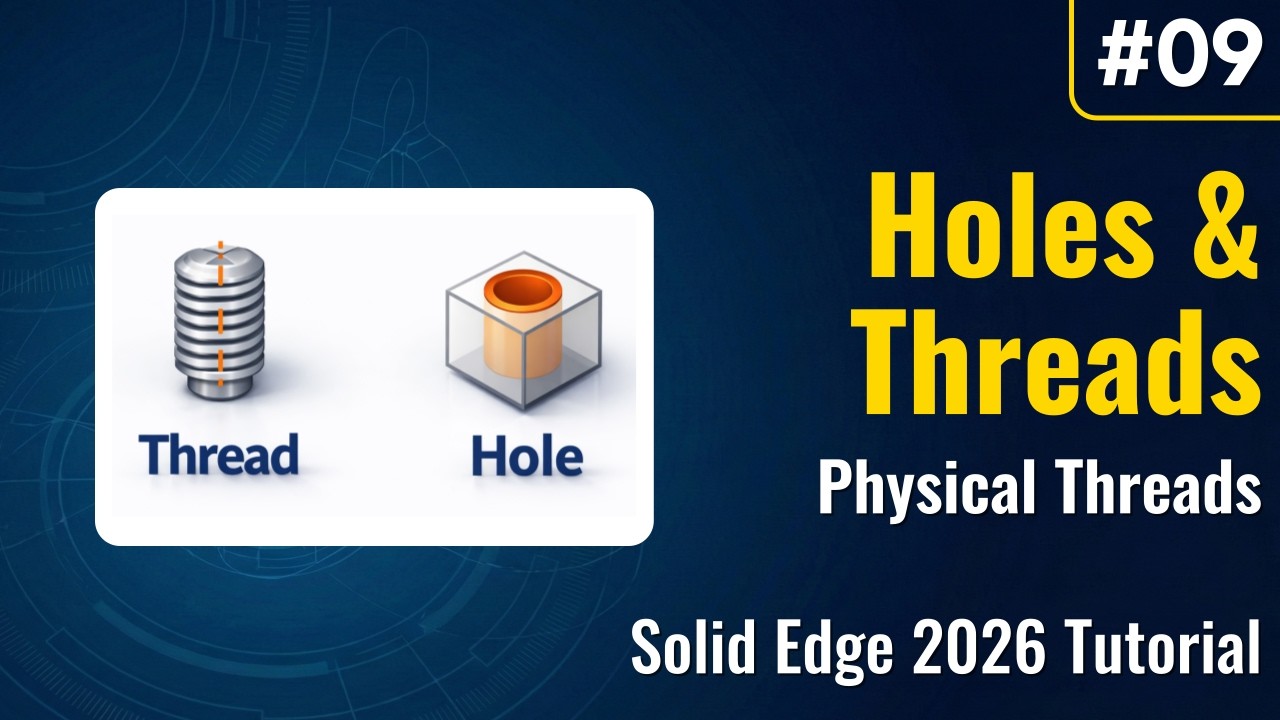 #09

Thread

Hole

Holes & Threads

Physical Threads

Solid Edge 2026 Tutorial